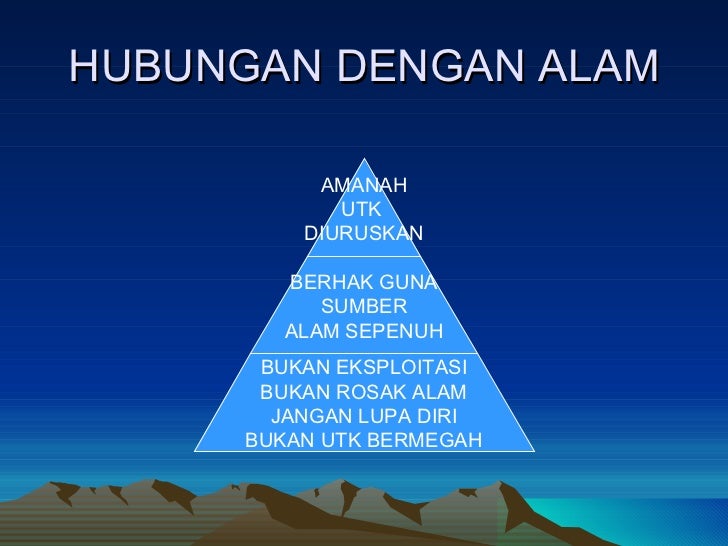 HUBUNGAN DENGAN ALAM

AMANAH
UTK
DIURUSKAN

BERHAK GUNA
SUMBER
ALAM SEPENUH

BUKAN EKSPLOITASI
BUKAN ROSAK ALAM
JANGAN LUPA DIRI
BUKAN UTK BERMEGAH